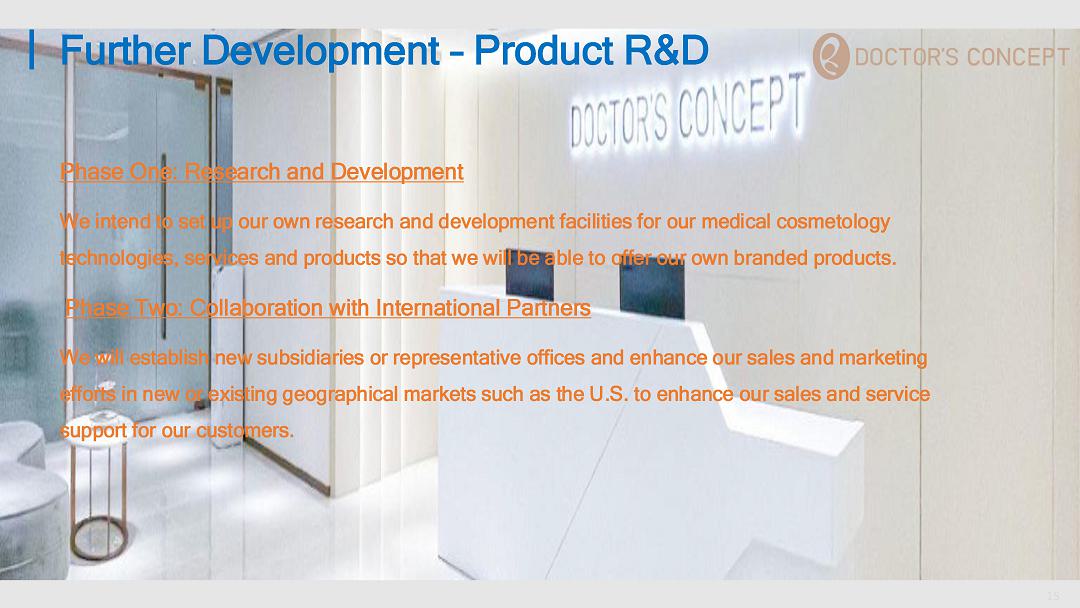 Further Development – Product R&D

DOCTOR'S CONCEPT

DOCTOR'S CONCEPT

Phase One: Research and Development

We intend to set up our own research and development facilities for our medical cosmetology technologies, services and products so that we will be able to offer our own branded products.

Phase Two: Collaboration with International Partners

We will establish new subsidiaries or representative offices and enhance our sales and marketing efforts in new or existing geographical markets such as the U.S. to enhance our sales and service support for our customers.

13